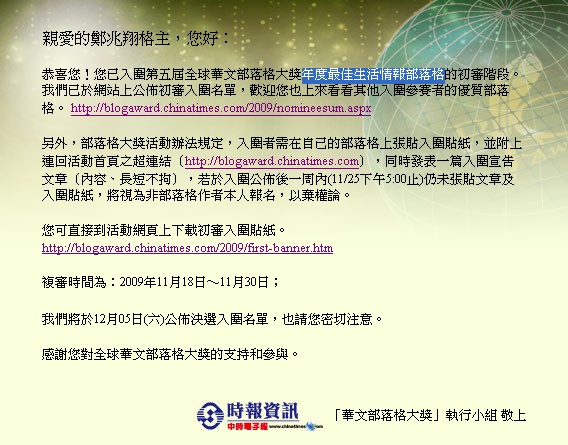 親愛的鄭兆翔格主，您好：

恭喜您！您已入圍第五屆全球華文部落格大獎年度最佳生活情報部落格的初審階段。我們已於網站上公佈初審入圍名單，歡迎您也上來看看其他入圍參賽者的優質部落格。 http://blogaward.chinatimes.com/2009/nomineesum.aspx

另外，部落格大獎活動辦法規定，入圍者需在自己的部落格上張貼入圍貼紙，並附上連回活動首頁之超連結〔http://blogaward.chinatimes.com〕，同時發表一篇入圍宣告文章〔內容、長短不拘〕，若於入圍公佈後一周內(11/25下午5:00止)仍未張貼文章及入圍貼紙，將視為非部落格作者本人報名，以棄權論。

您可直接到活動網頁上下載初審入圍貼紙。
http://blogaward.chinatimes.com/2009/first-banner.htm

複審時間為：2009年11月18日～11月30日；

我們將於12月05日(六)公佈決選入圍名單，也請您密切注意。

感謝您對全球華文部落格大獎的支持和參與。

時報資訊
中時電子報 www.chinatimes.com

「華文部落格大獎」執行小組 敬上